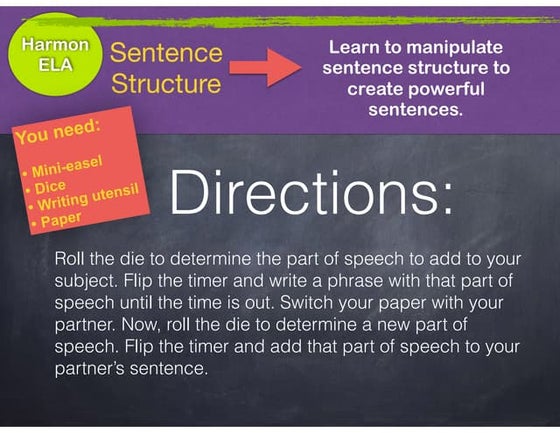 Harmon ELA

Sentence Structure

Learn to manipulate sentence structure to create powerful sentences.

You need:
• Mini-easel
• Dice
• Writing utensil
• Paper

Directions:

Roll the die to determine the part of speech to add to your subject. Flip the timer and write a phrase with that part of speech until the time is out. Switch your paper with your partner. Now, roll the die to determine a new part of speech. Flip the timer and add that part of speech to your partner's sentence.